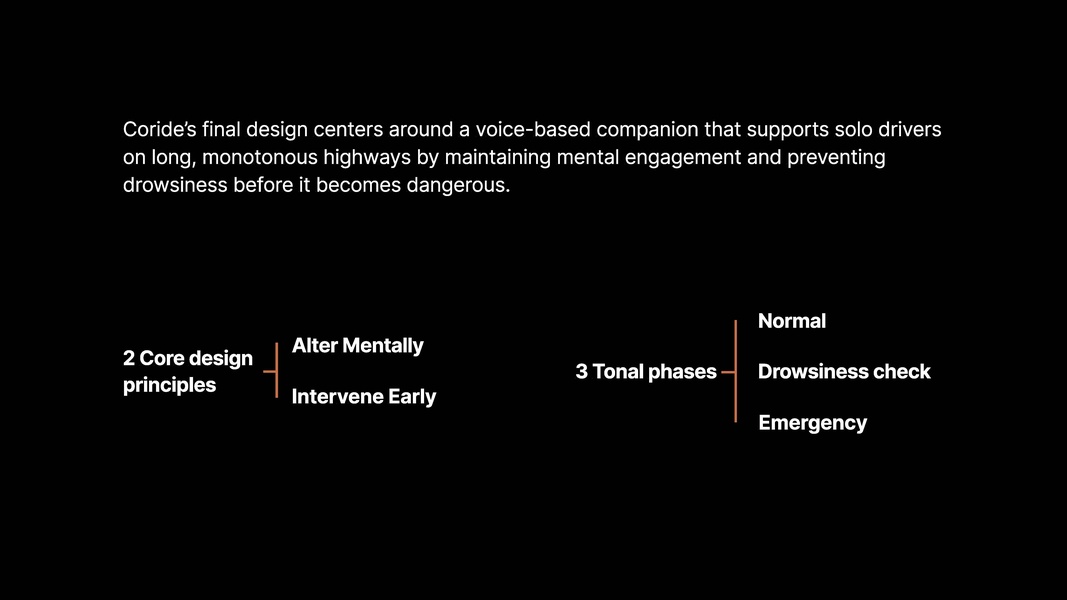 Coride's final design centers around a voice-based companion that supports solo drivers on long, monotonous highways by maintaining mental engagement and preventing drowsiness before it becomes dangerous.

2 Core design principles

Alter Mentally

Intervene Early

3 Tonal phases

Normal

Drowsiness check

Emergency